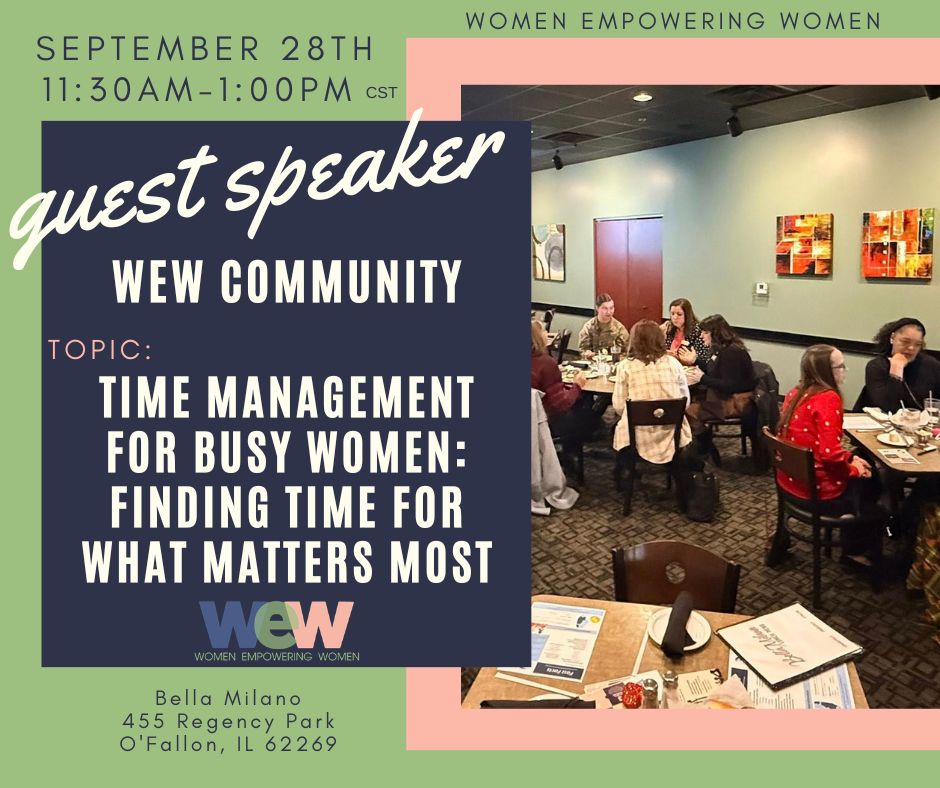 WOMEN EMPOWERING WOMEN

SEPTEMBER 28TH
11:30AM-1:00PM CST

guest speaker

WEW COMMUNITY

TOPIC:
TIME MANAGEMENT FOR BUSY WOMEN: FINDING TIME FOR WHAT MATTERS MOST

WEW
WOMEN EMPOWERING WOMEN

Bella Milano
455 Regency Park
O'Fallon, IL 62269